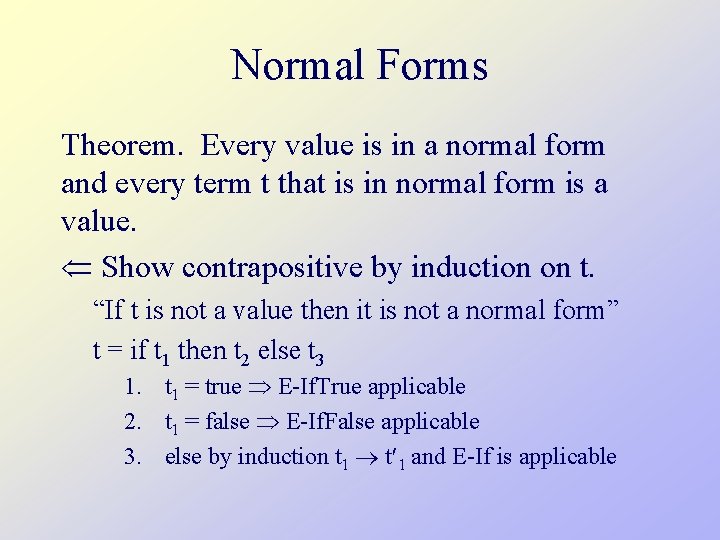 Normal Forms

Theorem. Every value is in a normal form and every term t that is in normal form is a value.

$\Leftarrow$ Show contrapositive by induction on t.

“If t is not a value then it is not a normal form”

t = if $t_1$ then $t_2$ else $t_3$

1. $t_1$ = true $\Rightarrow$ E-IfTrue applicable
2. $t_1$ = false $\Rightarrow$ E-IfFalse applicable
3. else by induction $t_1 \rightarrow t'_1$ and E-If is applicable